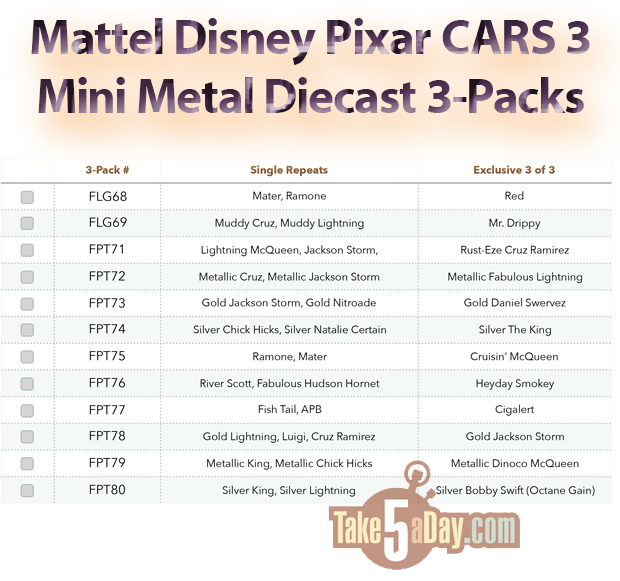 Mattel Disney Pixar CARS 3
Mini Metal Diecast 3-Packs

| | 3-Pack # | Single Repeats | Exclusive 3 of 3 |
|---|---|---|---|
| | FLG68 | Mater, Ramone | Red |
| | FLG69 | Muddy Cruz, Muddy Lightning | Mr. Drippy |
| | FPT71 | Lightning McQueen, Jackson Storm, | Rust-Eze Cruz Ramirez |
| | FPT72 | Metallic Cruz, Metallic Jackson Storm | Metallic Fabulous Lightning |
| | FPT73 | Gold Jackson Storm, Gold Nitroade | Gold Daniel Swervez |
| | FPT74 | Silver Chick Hicks, Silver Natalie Certain | Silver The King |
| | FPT75 | Ramone, Mater | Cruisin' McQueen |
| | FPT76 | River Scott, Fabulous Hudson Hornet | Heyday Smokey |
| | FPT77 | Fish Tail, APB | Cigalert |
| | FPT78 | Gold Lightning, Luigi, Cruz Ramirez | Gold Jackson Storm |
| | FPT79 | Metallic King, Metallic Chick Hicks | Metallic Dinoco McQueen |
| | FPT80 | Silver King, Silver Lightning | Silver Bobby Swift (Octane Gain) |

Take5aDay.com